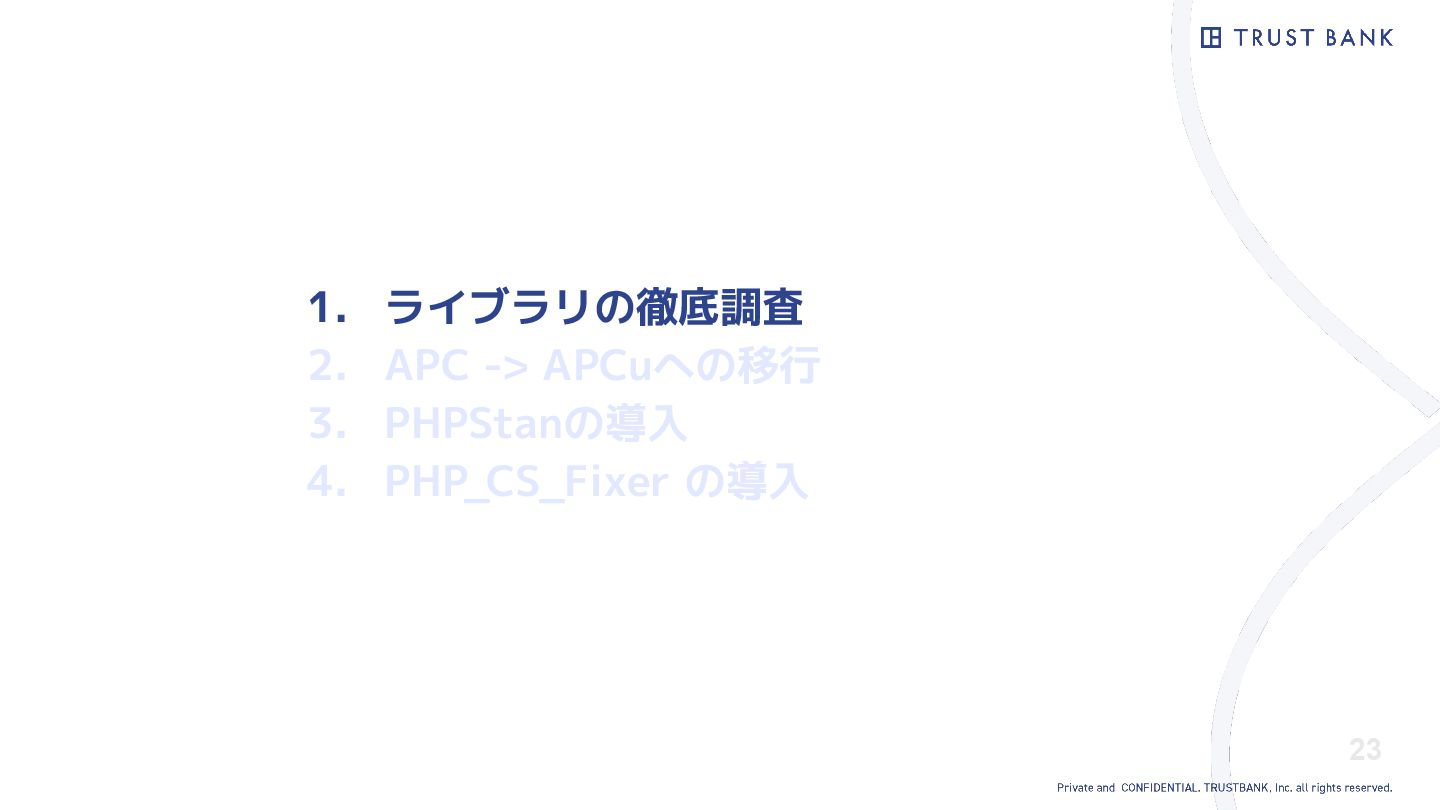 TRUST BANK

1. ライブラリの徹底調査
2. APC -> APCuへの移行
3. PHPStanの導入
4. PHP_CS_Fixer の導入

23

Private and CONFIDENTIAL. TRUSTBANK, Inc. all rights reserved.